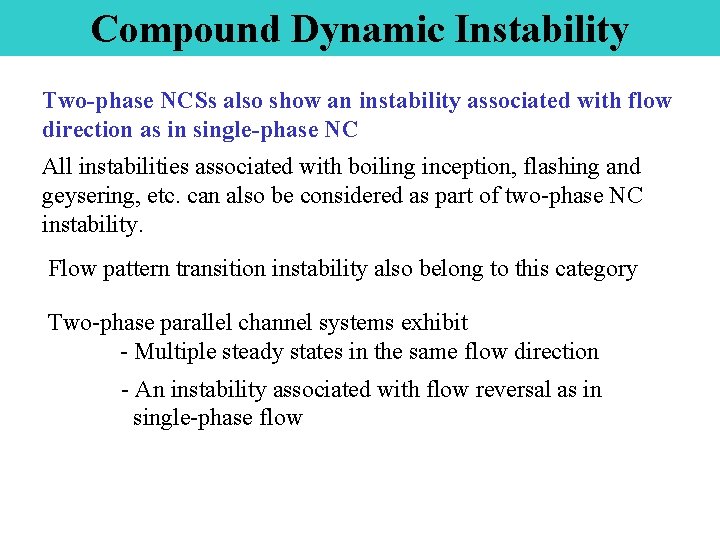 Compound Dynamic Instability

Two-phase NCSs also show an instability associated with flow direction as in single-phase NC

All instabilities associated with boiling inception, flashing and geysering, etc. can also be considered as part of two-phase NC instability.

Flow pattern transition instability also belong to this category

Two-phase parallel channel systems exhibit
- Multiple steady states in the same flow direction
- An instability associated with flow reversal as in single-phase flow